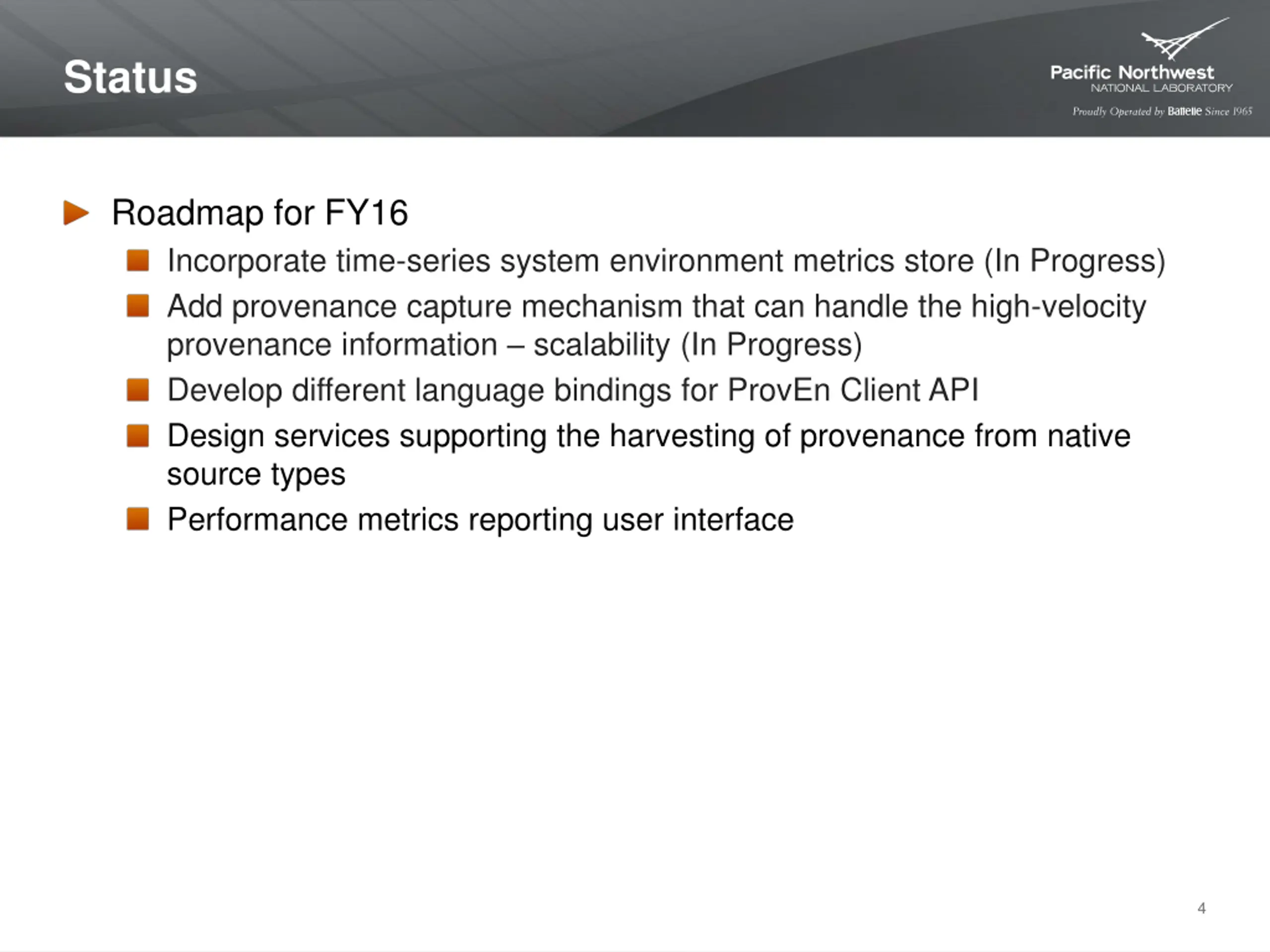 Status

Pacific Northwest
NATIONAL LABORATORY
Proudly Operated by Battelle Since 1965

Roadmap for FY16

Incorporate time-series system environment metrics store (In Progress)

Add provenance capture mechanism that can handle the high-velocity provenance information – scalability (In Progress)

Develop different language bindings for ProvEn Client API

Design services supporting the harvesting of provenance from native source types

Performance metrics reporting user interface

4